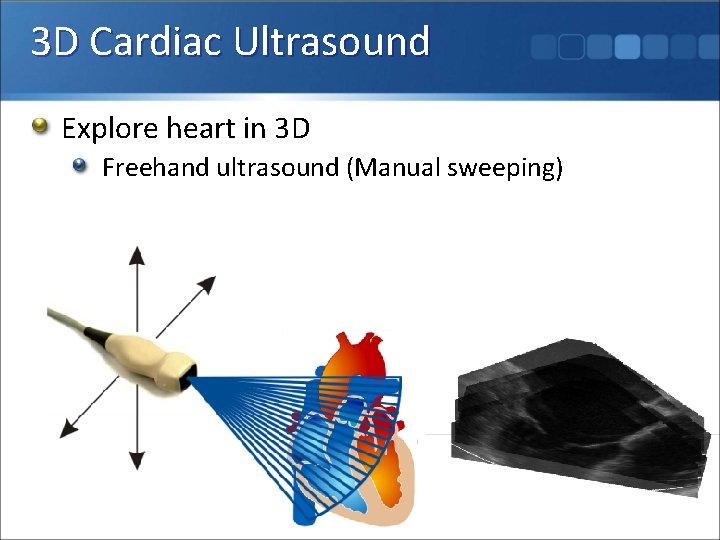 3D Cardiac Ultrasound

Explore heart in 3D

Freehand ultrasound (Manual sweeping)